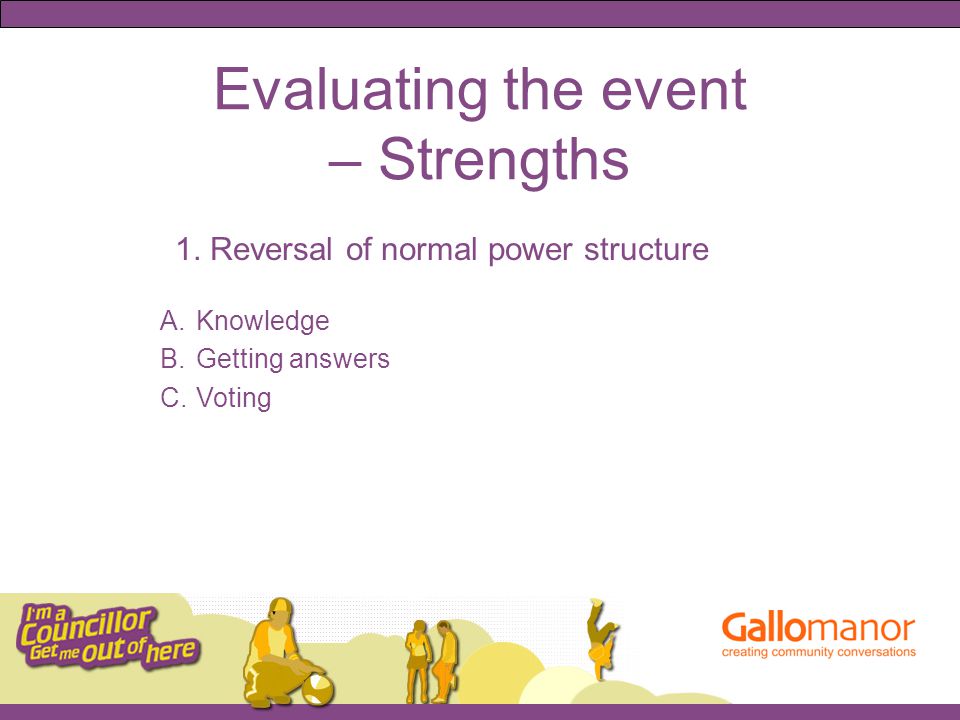 Evaluating the event – Strengths

1. Reversal of normal power structure

A. Knowledge
B. Getting answers
C. Voting

I'm a Councillor Get me out of here

Gallomanor
creating community conversations